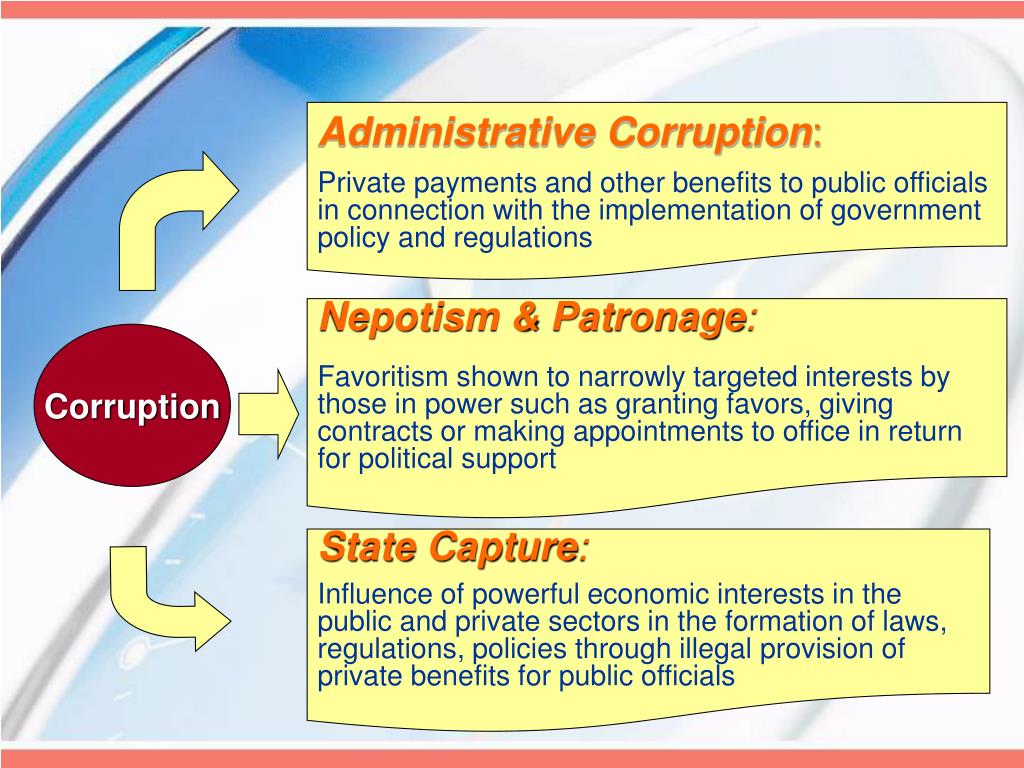 Corruption

Administrative Corruption:
Private payments and other benefits to public officials in connection with the implementation of government policy and regulations

Nepotism & Patronage:
Favoritism shown to narrowly targeted interests by those in power such as granting favors, giving contracts or making appointments to office in return for political support

State Capture:
Influence of powerful economic interests in the public and private sectors in the formation of laws, regulations, policies through illegal provision of private benefits for public officials